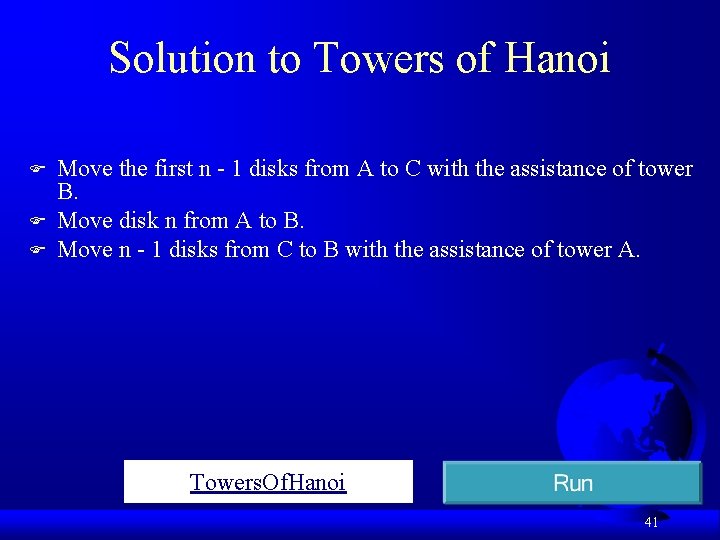 Solution to Towers of Hanoi

Move the first n - 1 disks from A to C with the assistance of tower B.

Move disk n from A to B.

Move n - 1 disks from C to B with the assistance of tower A.

TowersOfHanoi

Run

41